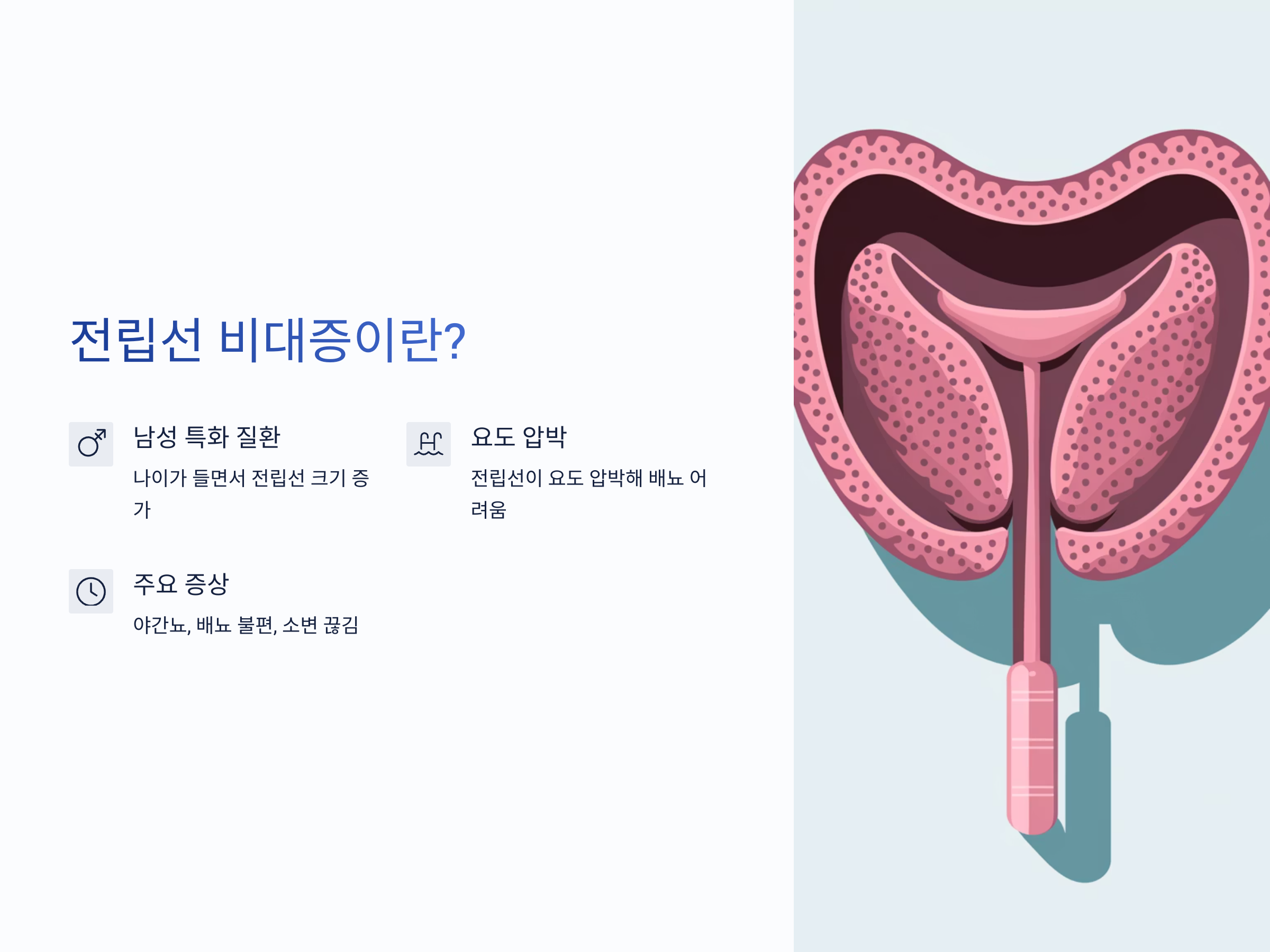 전립선 비대증이란?

남성 특화 질환

나이가 들면서 전립선 크기 증가

요도 압박

전립선이 요도 압박해 배뇨 어려움

주요 증상

야간뇨, 배뇨 불편, 소변 끊김